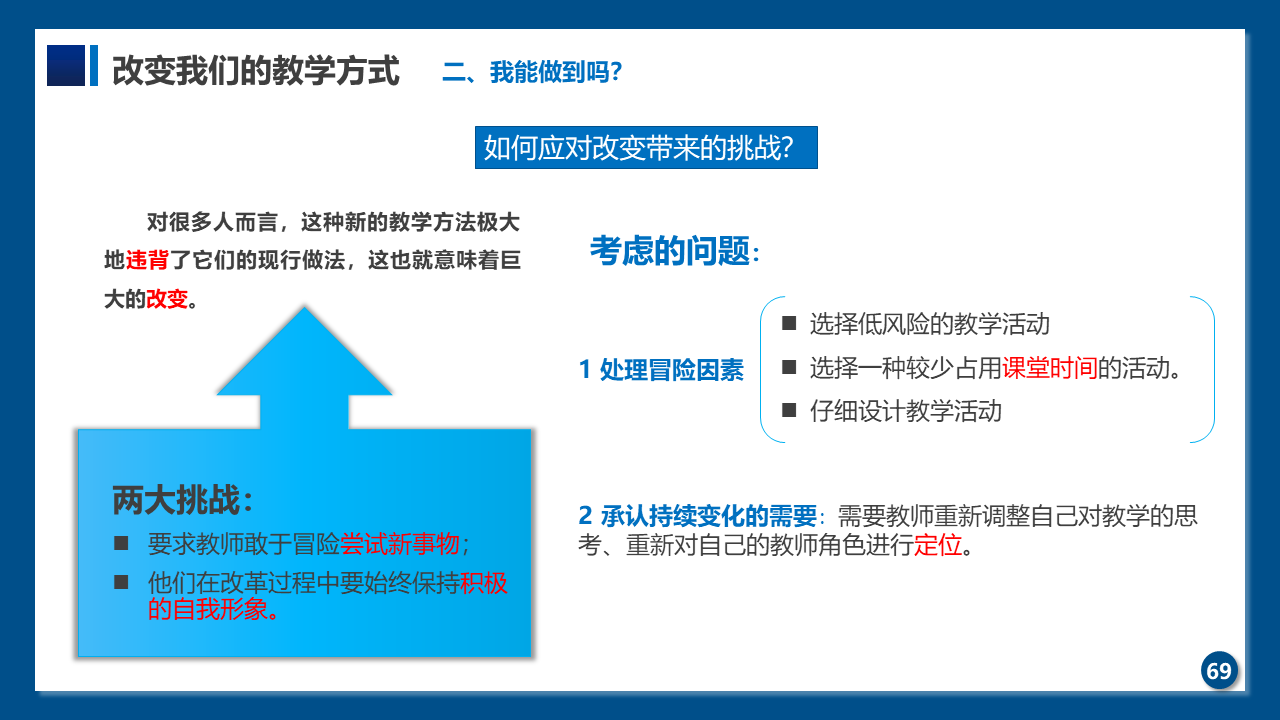 改变我们的教学方式　二、我能做到吗？

如何应对改变带来的挑战？

对很多人而言，这种新的教学方法极大地违背了它们的现行做法，这也就意味着巨大的改变。

两大挑战：
■ 要求教师敢于冒险尝试新事物；
■ 他们在改革过程中要始终保持积极的自我形象。

考虑的问题：

1 处理冒险因素
■ 选择低风险的教学活动
■ 选择一种较少占用课堂时间的活动。
■ 仔细设计教学活动

2 承认持续变化的需要：需要教师重新调整自己对教学的思考、重新对自己的教师角色进行定位。

69